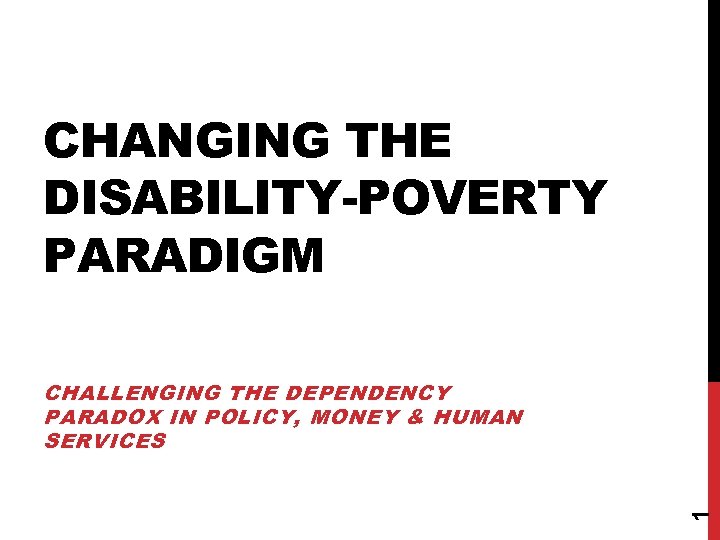 CHANGING THE DISABILITY-POVERTY PARADIGM

CHALLENGING THE DEPENDENCY PARADOX IN POLICY, MONEY & HUMAN SERVICES

1